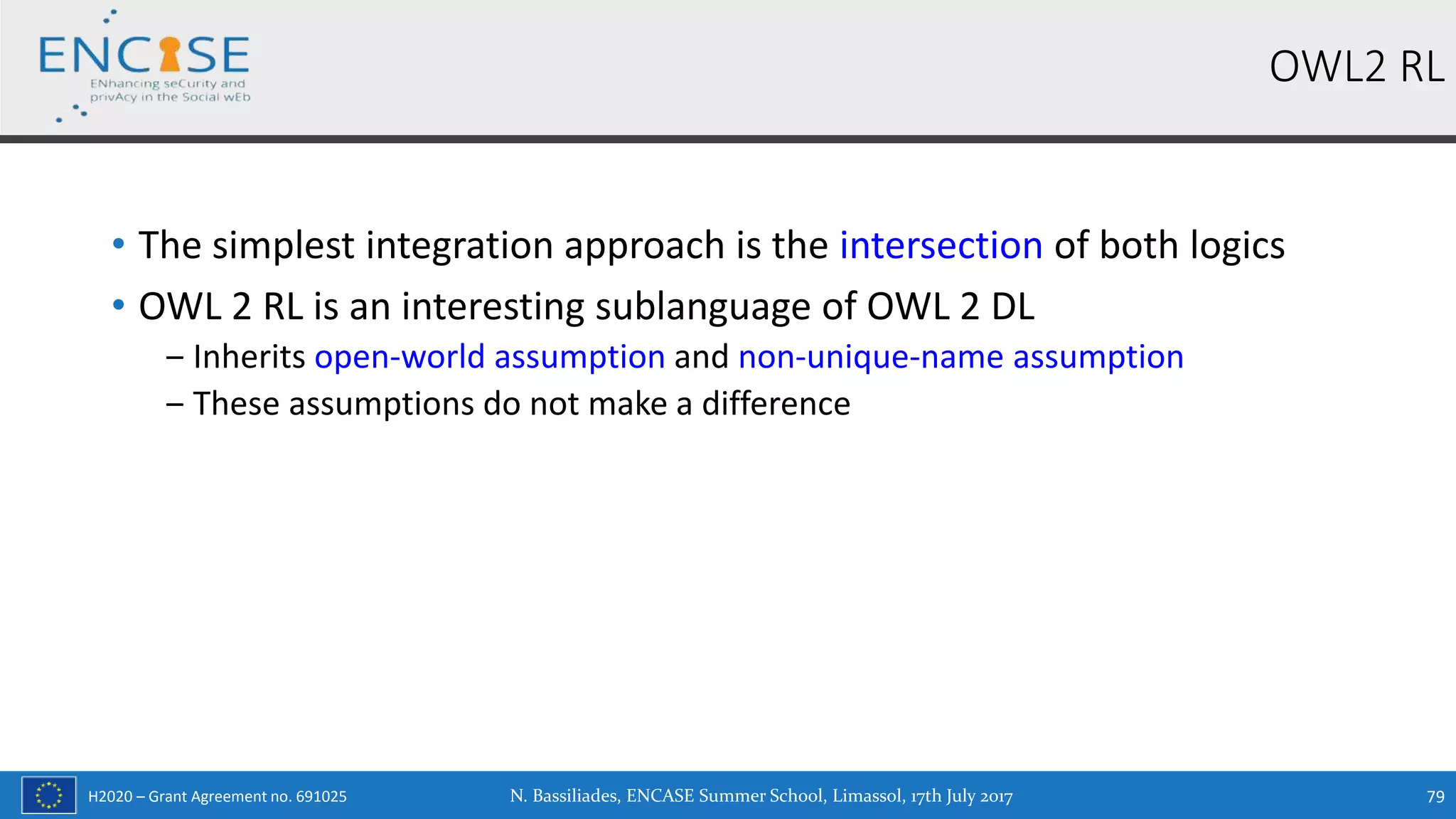 ENCASE
ENhancing seCurity and privAcy in the Social wEb

OWL2 RL

• The simplest integration approach is the intersection of both logics
• OWL 2 RL is an interesting sublanguage of OWL 2 DL
– Inherits open-world assumption and non-unique-name assumption
– These assumptions do not make a difference

H2020 – Grant Agreement no. 691025 N. Bassiliades, ENCASE Summer School, Limassol, 17th July 2017 79